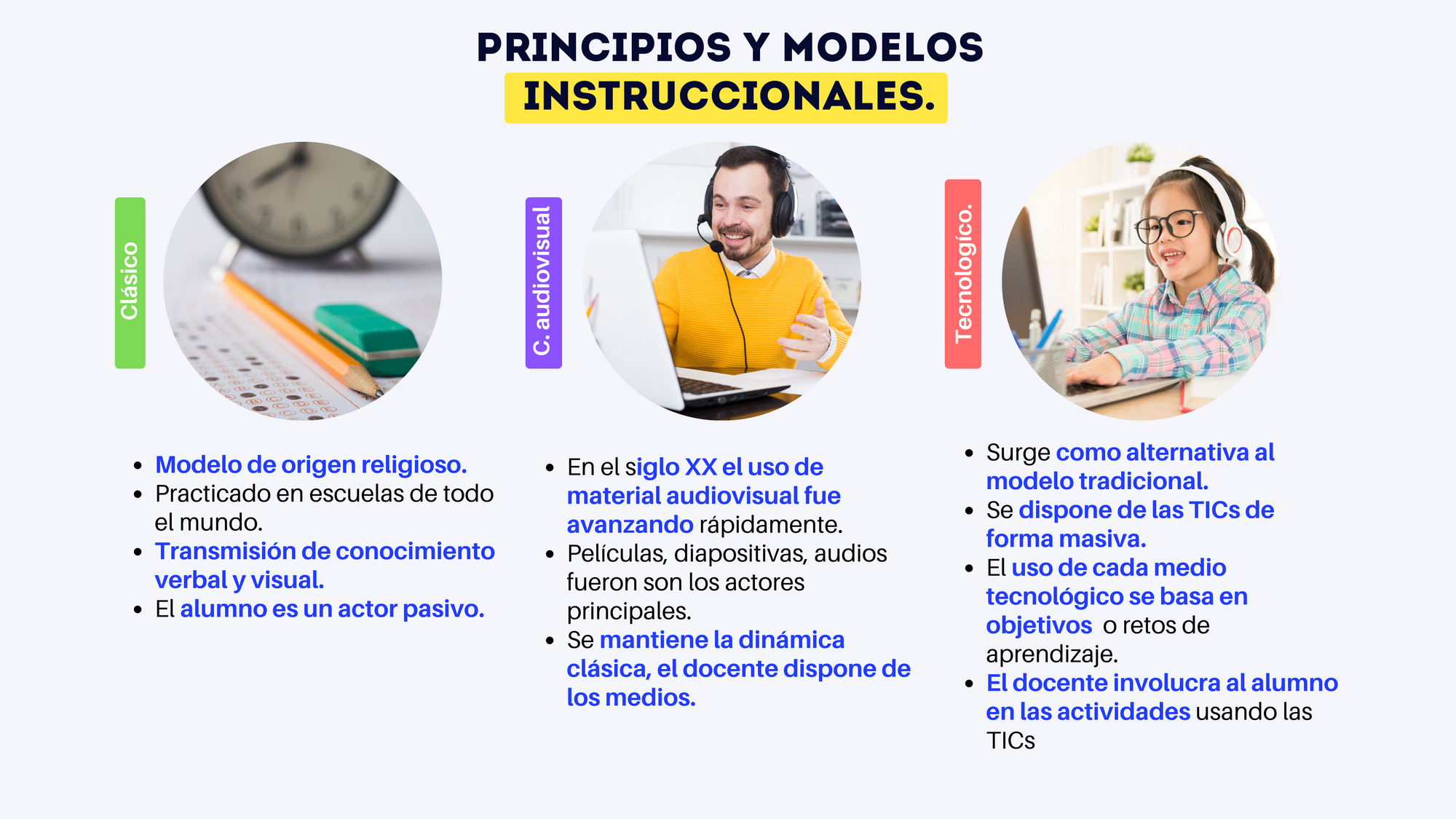 PRINCIPIOS Y MODELOS INSTRUCCIONALES.

Clásico

- Modelo de origen religioso.
- Practicado en escuelas de todo el mundo.
- Transmisión de conocimiento verbal y visual.
- El alumno es un actor pasivo.

C. audiovisual

- En el siglo XX el uso de material audiovisual fue avanzando rápidamente.
- Películas, diapositivas, audios fueron son los actores principales.
- Se mantiene la dinámica clásica, el docente dispone de los medios.

Tecnologíco.

- Surge como alternativa al modelo tradicional.
- Se dispone de las TICs de forma masiva.
- El uso de cada medio tecnológico se basa en objetivos o retos de aprendizaje.
- El docente involucra al alumno en las actividades usando las TICs